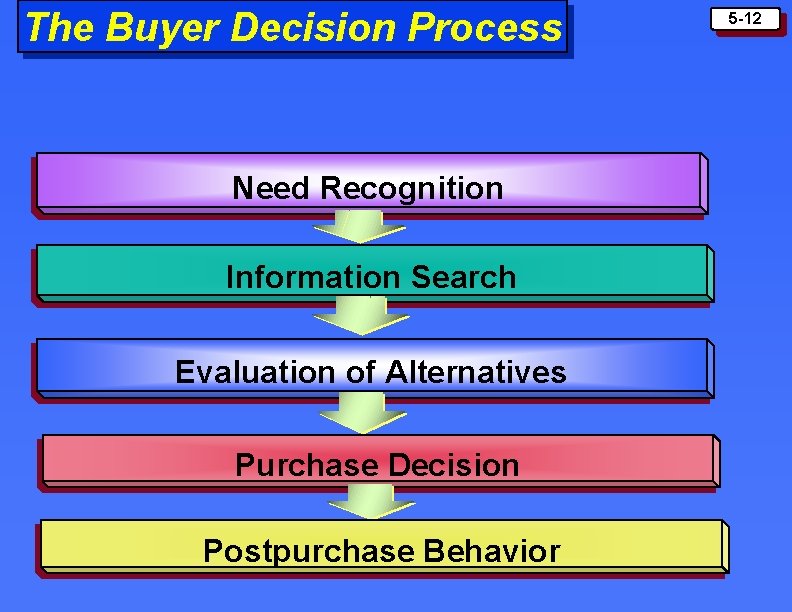 The Buyer Decision Process

5-12

Need Recognition

Information Search

Evaluation of Alternatives

Purchase Decision

Postpurchase Behavior